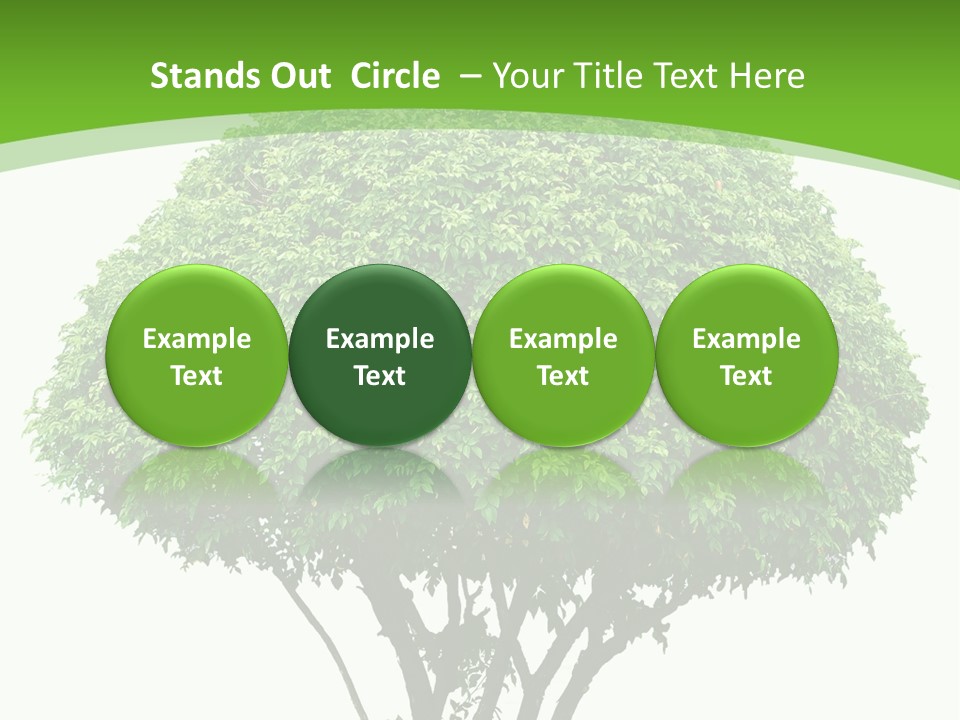 Stands Out Circle – Your Title Text Here

Example Text

Example Text

Example Text

Example Text